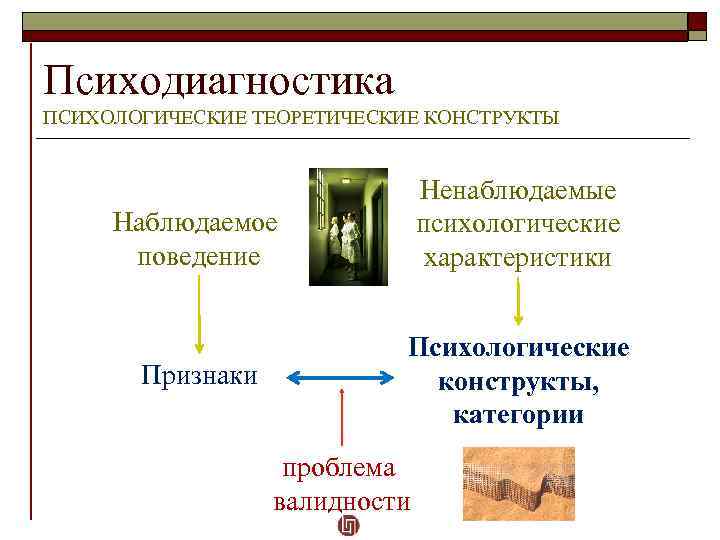 Психодиагностика
ПСИХОЛОГИЧЕСКИЕ ТЕОРЕТИЧЕСКИЕ КОНСТРУКТЫ

Наблюдаемое поведение

Ненаблюдаемые психологические характеристики

Признаки

Психологические конструкты, категории

проблема валидности